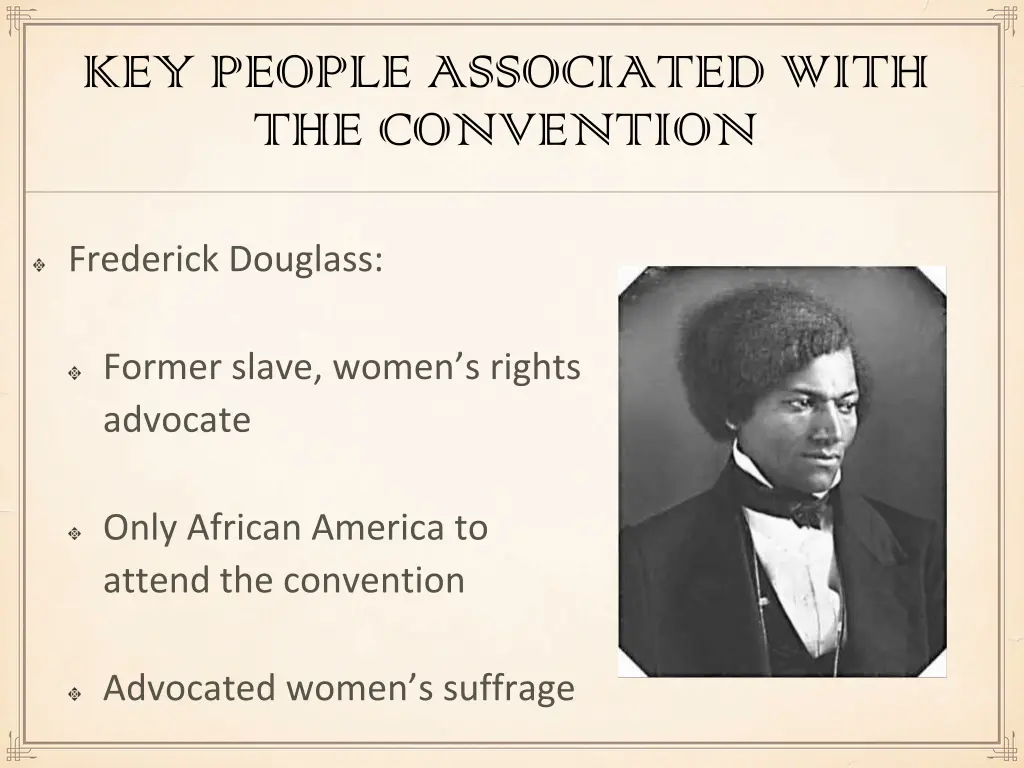 KEY PEOPLE ASSOCIATED WITH THE CONVENTION

Frederick Douglass:

Former slave, women’s rights advocate

Only African America to attend the convention

Advocated women’s suffrage